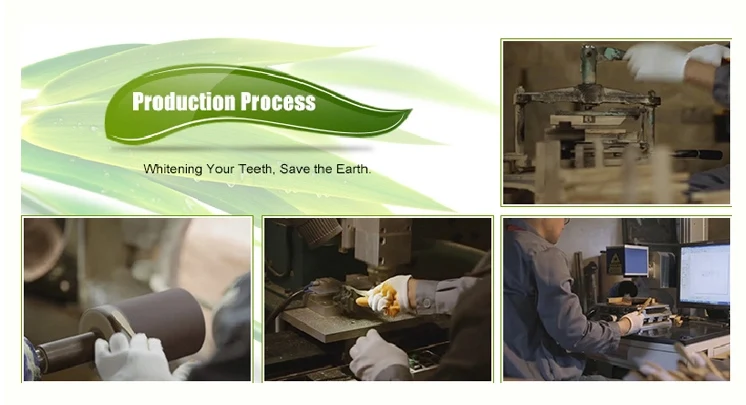 Production Process

Whitening Your Teeth, Save the Earth.